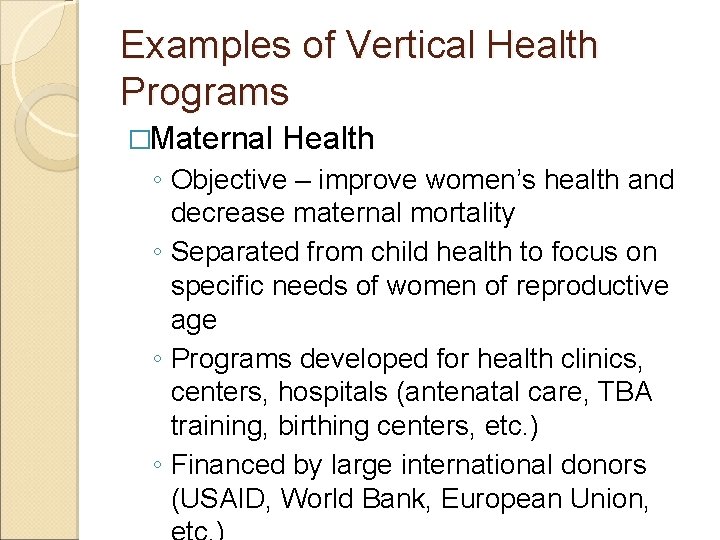 Examples of Vertical Health Programs

□Maternal Health

◦ Objective – improve women's health and decrease maternal mortality

◦ Separated from child health to focus on specific needs of women of reproductive age

◦ Programs developed for health clinics, centers, hospitals (antenatal care, TBA training, birthing centers, etc.)

◦ Financed by large international donors (USAID, World Bank, European Union, etc.)